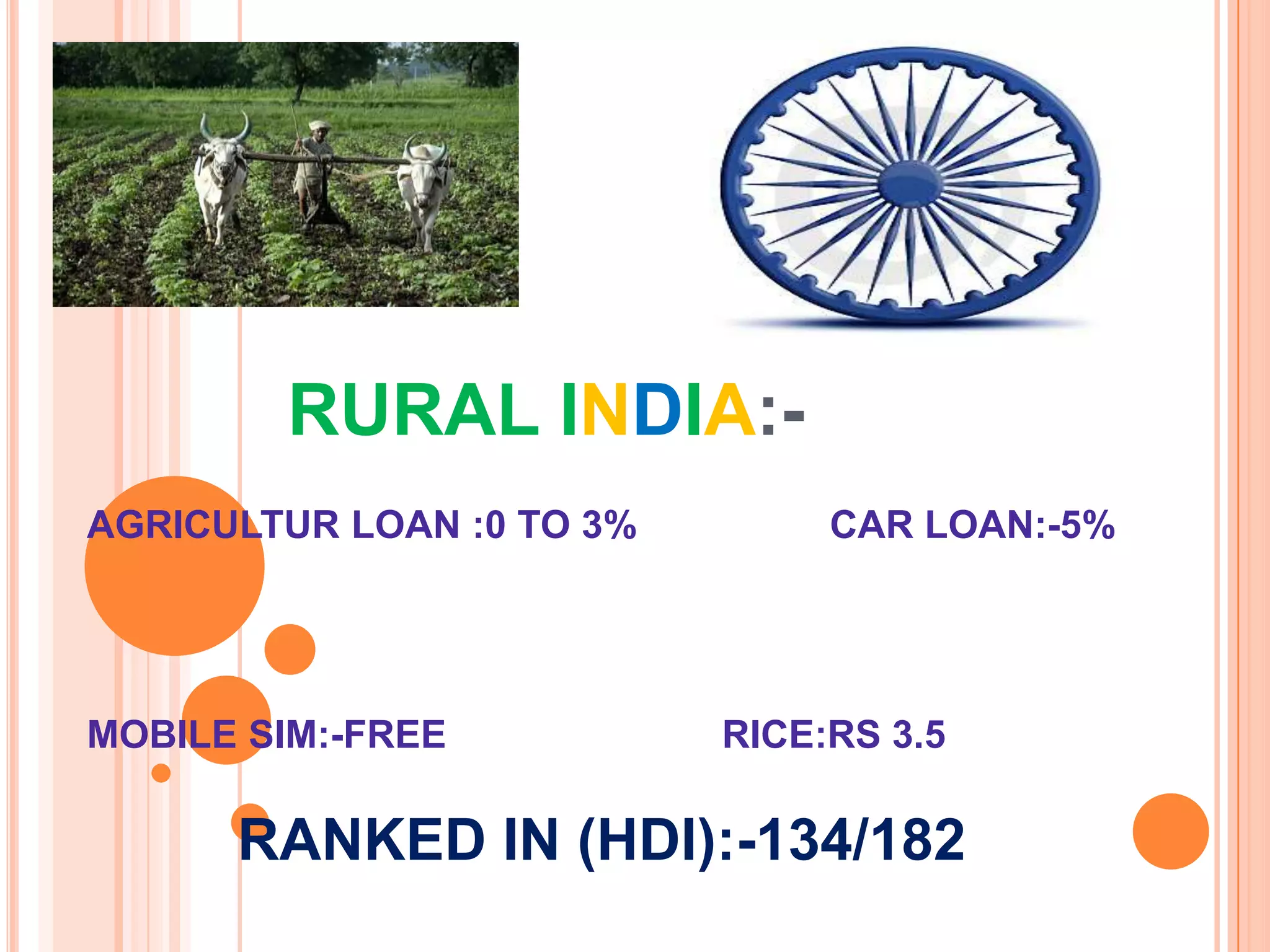 RURAL INDIA:-

AGRICULTUR LOAN :0 TO 3%

CAR LOAN:-5%

MOBILE SIM:-FREE

RICE:RS 3.5

RANKED IN (HDI):-134/182